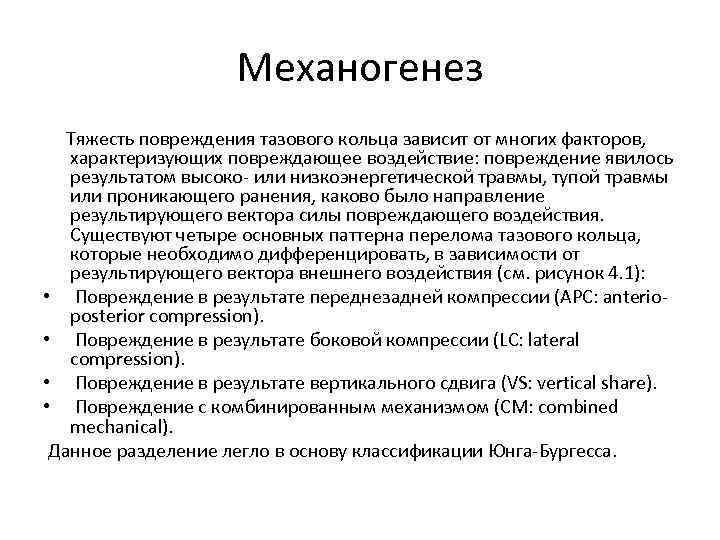 Механогенез

Тяжесть повреждения тазового кольца зависит от многих факторов, характеризующих повреждающее воздействие: повреждение явилось результатом высоко- или низкоэнергетической травмы, тупой травмы или проникающего ранения, каково было направление результирующего вектора силы повреждающего воздействия. Существуют четыре основных паттерна перелома тазового кольца, которые необходимо дифференцировать, в зависимости от результирующего вектора внешнего воздействия (см. рисунок 4.1):

• Повреждение в результате переднезадней компрессии (APC: anterio-posterior compression).
• Повреждение в результате боковой компрессии (LC: lateral compression).
• Повреждение в результате вертикального сдвига (VS: vertical share).
• Повреждение с комбинированным механизмом (CM: combined mechanical).

Данное разделение легло в основу классификации Юнга-Бургесса.